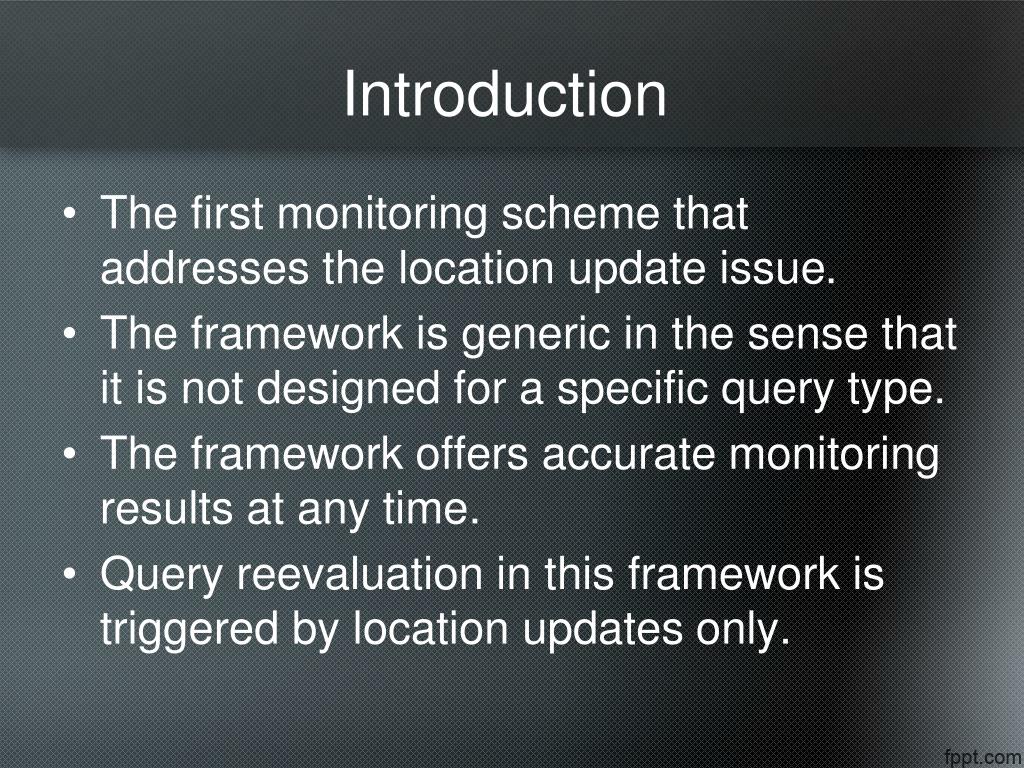 Introduction

• The first monitoring scheme that addresses the location update issue.
• The framework is generic in the sense that it is not designed for a specific query type.
• The framework offers accurate monitoring results at any time.
• Query reevaluation in this framework is triggered by location updates only.

fppt.com